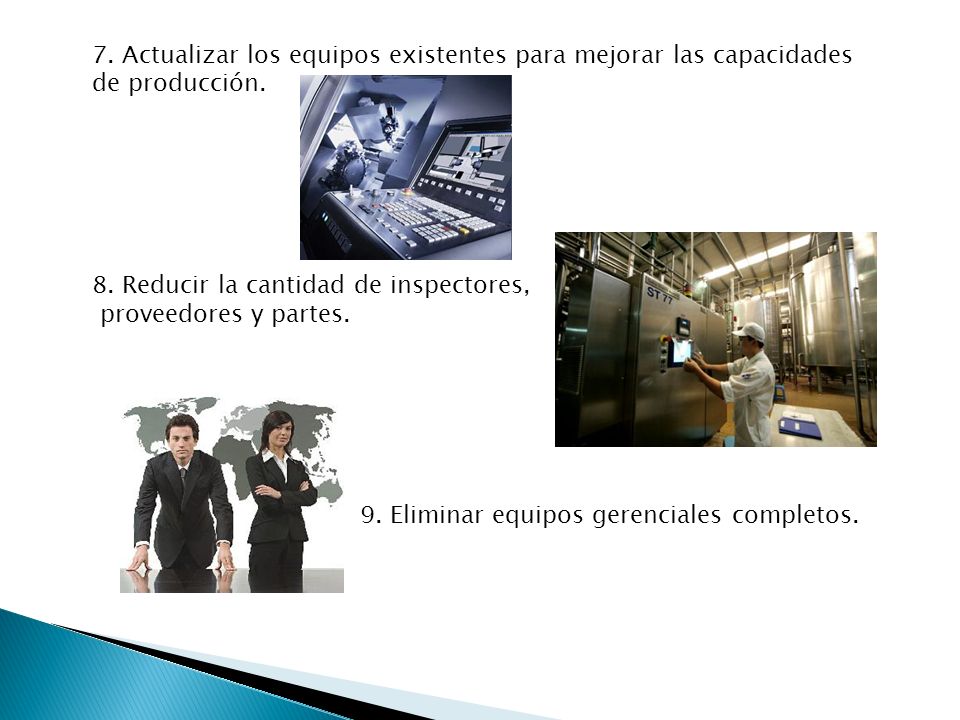 7. Actualizar los equipos existentes para mejorar las capacidades de producción.

8. Reducir la cantidad de inspectores, proveedores y partes.

ST 77

9. Eliminar equipos gerenciales completos.